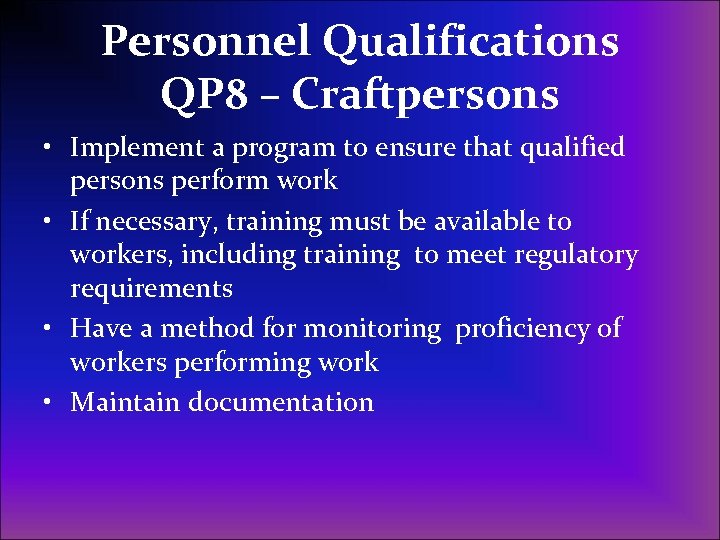 Personnel Qualifications
QP8 – Craftpersons

• Implement a program to ensure that qualified persons perform work
• If necessary, training must be available to workers, including training to meet regulatory requirements
• Have a method for monitoring proficiency of workers performing work
• Maintain documentation